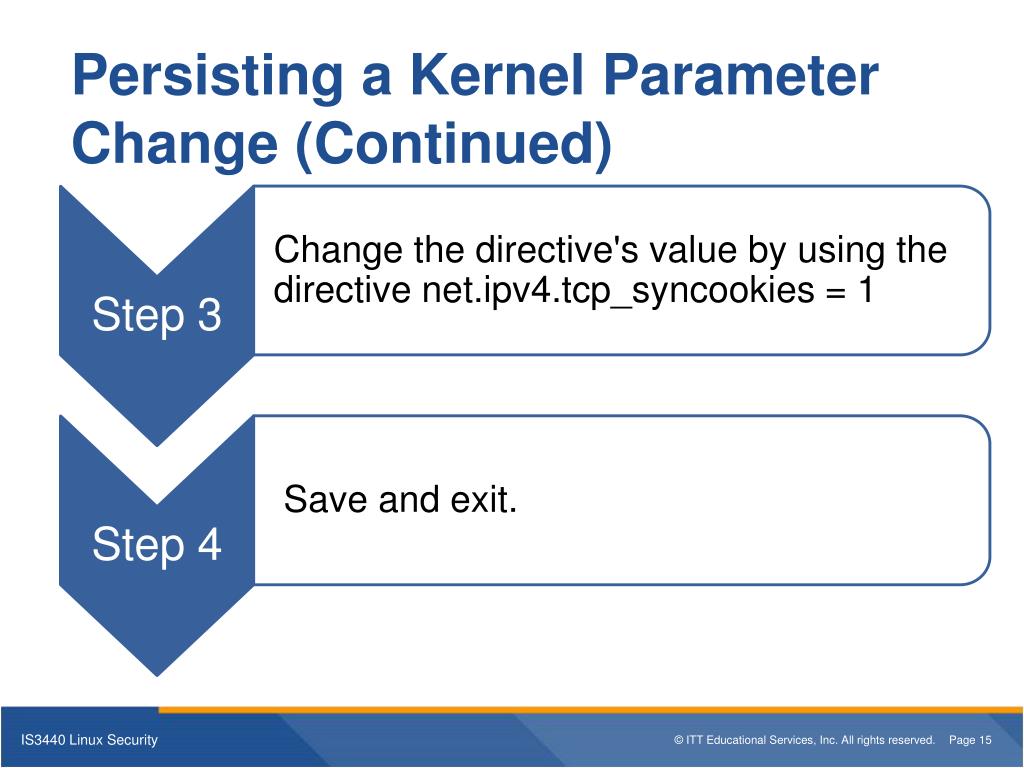 Persisting a Kernel Parameter Change (Continued)

Step 3

Change the directive's value by using the directive net.ipv4.tcp_syncookies = 1

Step 4

Save and exit.

IS3440 Linux Security

© ITT Educational Services, Inc. All rights reserved. Page 15